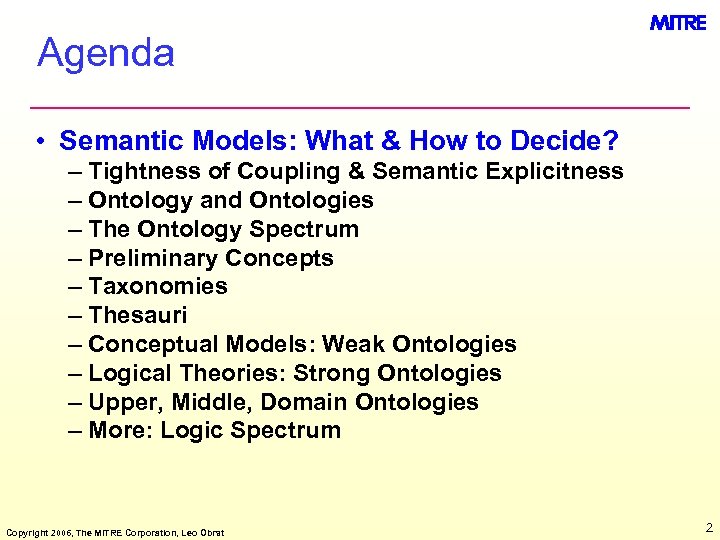 MITRE

Agenda

• Semantic Models: What & How to Decide?
– Tightness of Coupling & Semantic Explicitness
– Ontology and Ontologies
– The Ontology Spectrum
– Preliminary Concepts
– Taxonomies
– Thesauri
– Conceptual Models: Weak Ontologies
– Logical Theories: Strong Ontologies
– Upper, Middle, Domain Ontologies
– More: Logic Spectrum

Copyright 2006, The MITRE Corporation, Leo Obrst

2